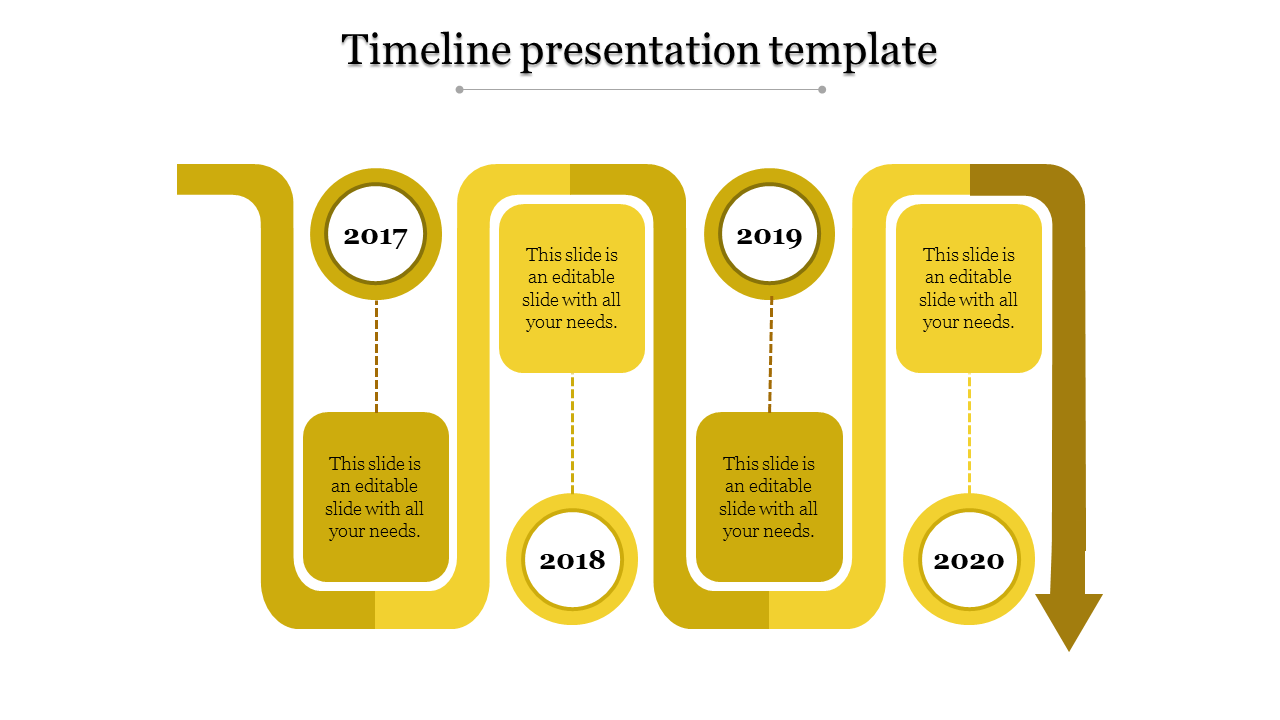 Timeline presentation template

2017

This slide is an editable slide with all your needs.

This slide is an editable slide with all your needs.

2018

2019

This slide is an editable slide with all your needs.

This slide is an editable slide with all your needs.

2020